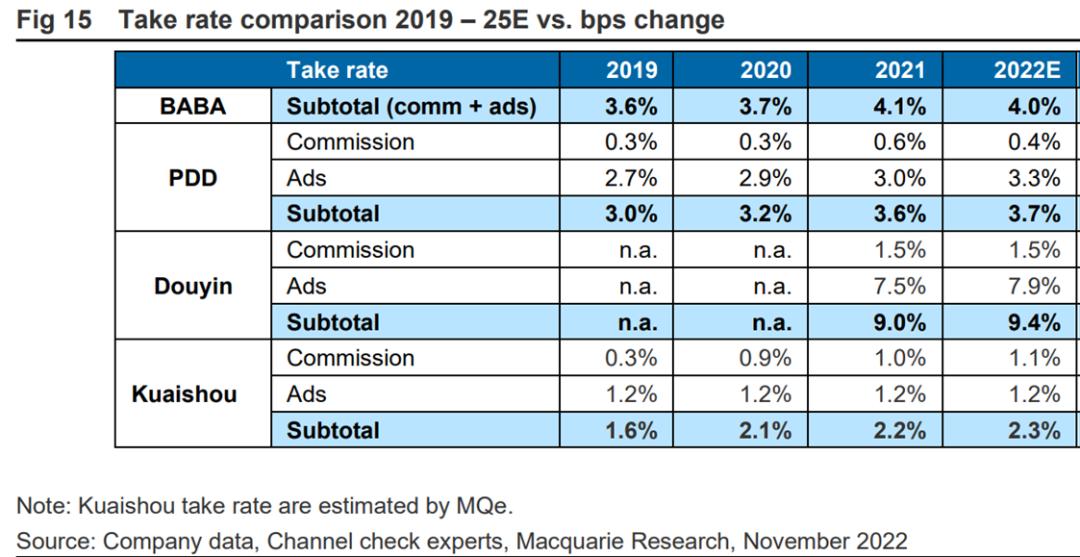 Fig 15 Take rate comparison 2019 – 25E vs. bps change

| | Take rate | 2019 | 2020 | 2021 | 2022E |
|---|---|---|---|---|---|
| BABA | Subtotal (comm + ads) | 3.6% | 3.7% | 4.1% | 4.0% |
| PDD | Commission | 0.3% | 0.3% | 0.6% | 0.4% |
| | Ads | 2.7% | 2.9% | 3.0% | 3.3% |
| | Subtotal | 3.0% | 3.2% | 3.6% | 3.7% |
| Douyin | Commission | n.a. | n.a. | 1.5% | 1.5% |
| | Ads | n.a. | n.a. | 7.5% | 7.9% |
| | Subtotal | n.a. | n.a. | 9.0% | 9.4% |
| Kuaishou | Commission | 0.3% | 0.9% | 1.0% | 1.1% |
| | Ads | 1.2% | 1.2% | 1.2% | 1.2% |
| | Subtotal | 1.6% | 2.1% | 2.2% | 2.3% |

Note: Kuaishou take rate are estimated by MQe.

Source: Company data, Channel check experts, Macquarie Research, November 2022